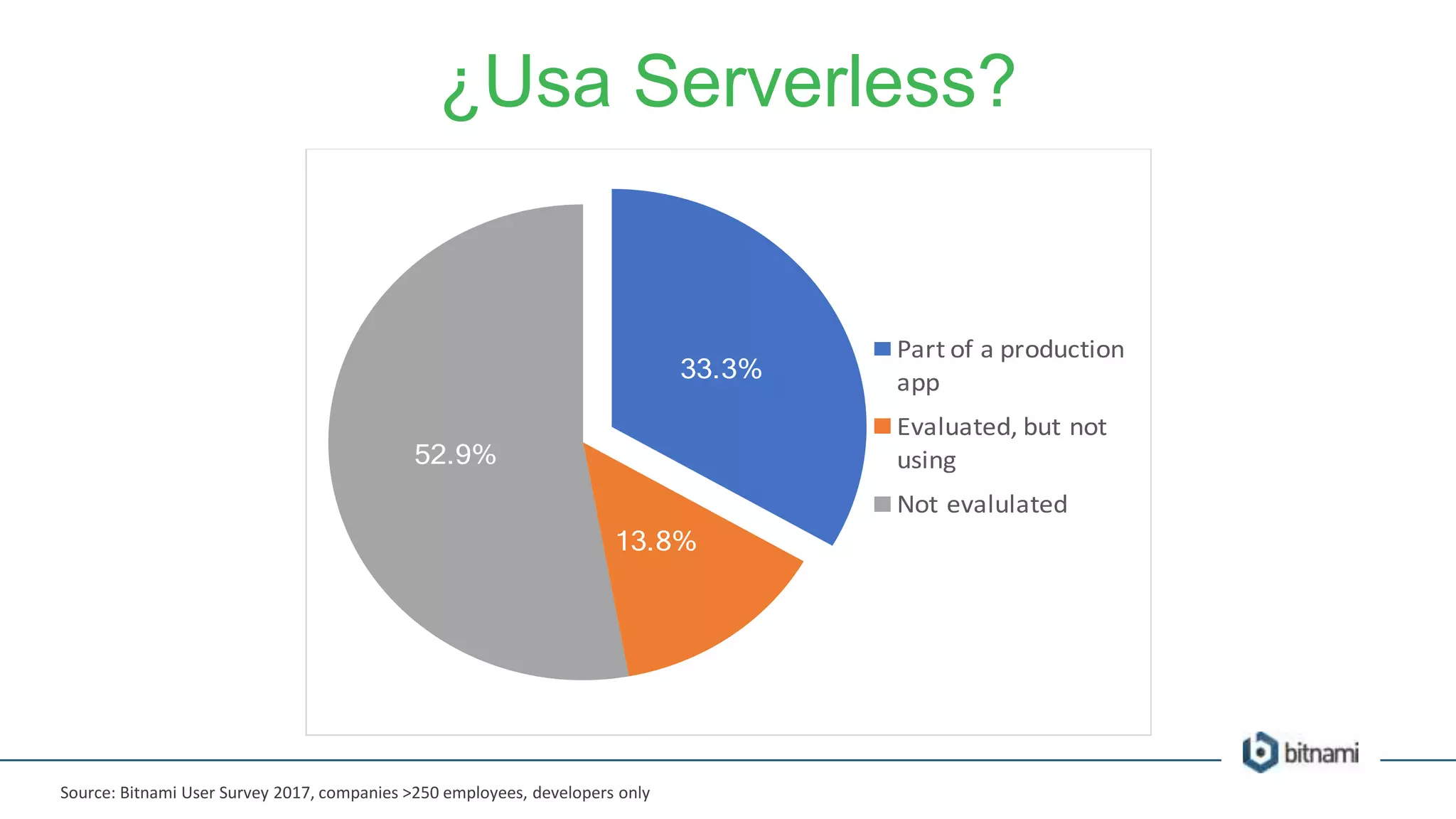 ¿Usa Serverless?

33.3%

52.9%

13.8%

Part of a production app

Evaluated, but not using

Not evalulated

bitnami

Source: Bitnami User Survey 2017, companies >250 employees, developers only